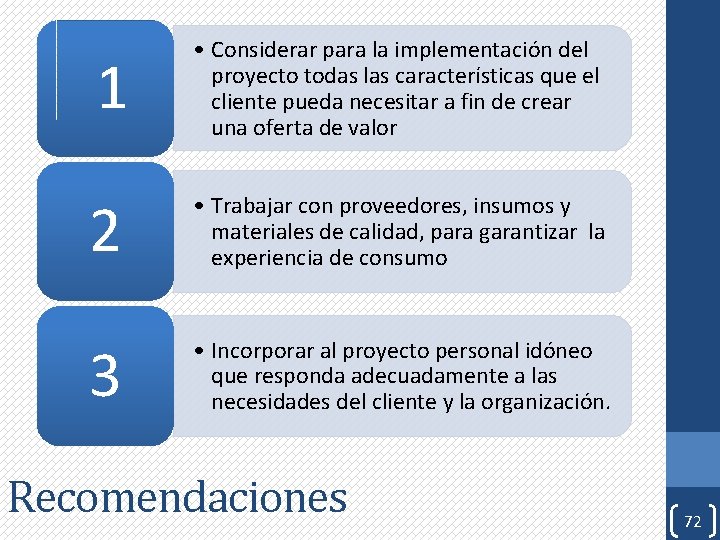 1

• Considerar para la implementación del proyecto todas las características que el cliente pueda necesitar a fin de crear una oferta de valor

2

• Trabajar con proveedores, insumos y materiales de calidad, para garantizar la experiencia de consumo

3

• Incorporar al proyecto personal idóneo que responda adecuadamente a las necesidades del cliente y la organización.

Recomendaciones

72